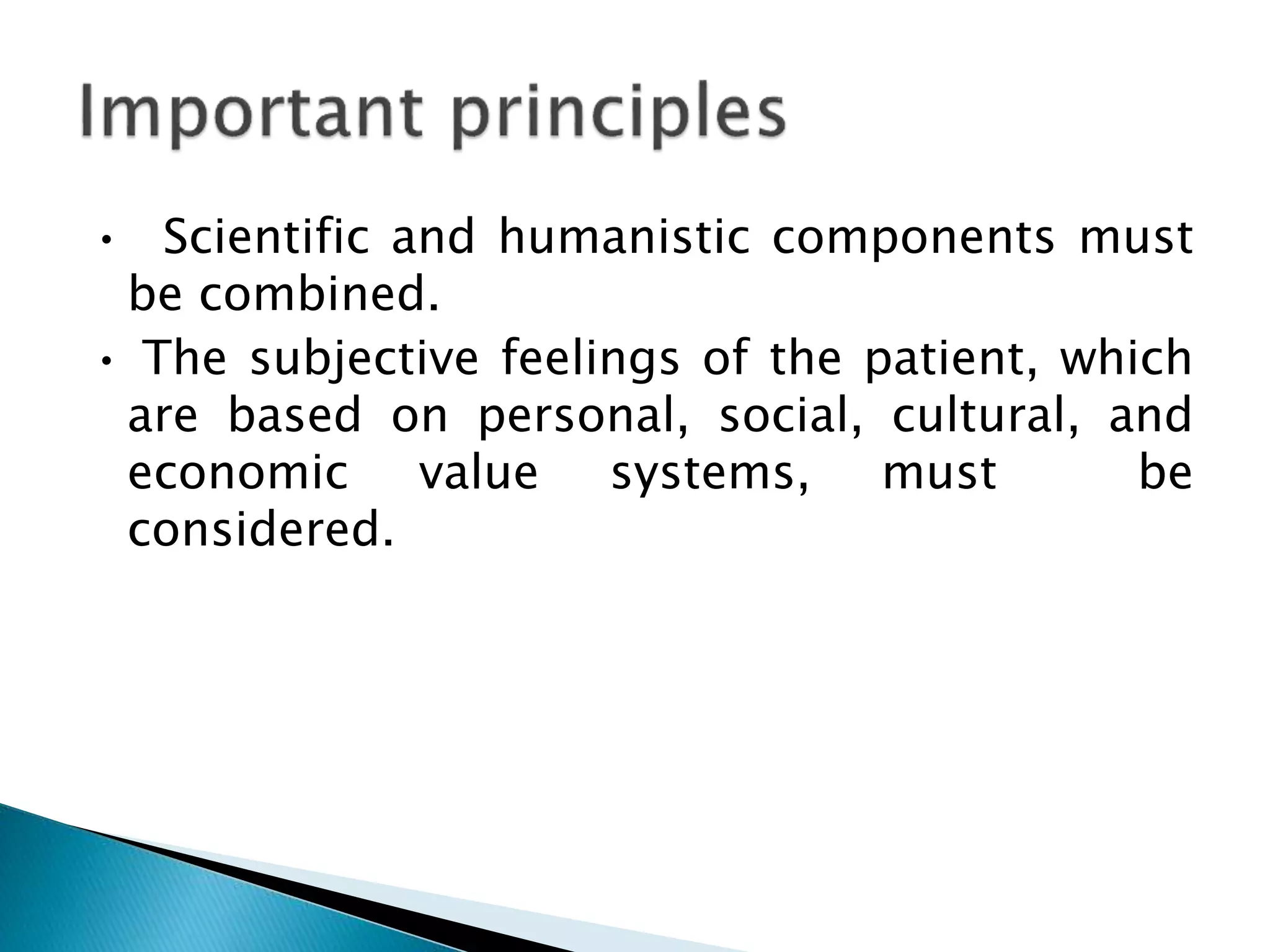 Important principles

• Scientific and humanistic components must be combined.

• The subjective feelings of the patient, which are based on personal, social, cultural, and economic value systems, must be considered.